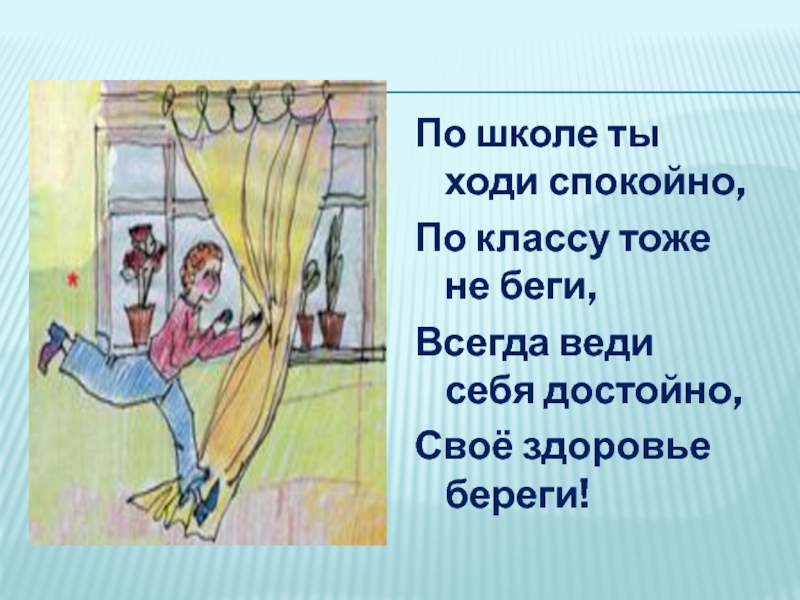 По школе ты ходи спокойно,
По классу тоже не беги,
Всегда веди себя достойно,
Своё здоровье береги!